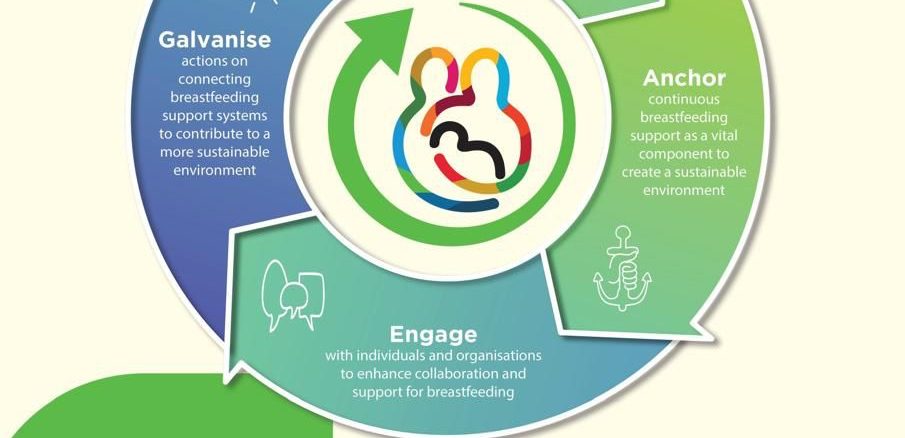 Galvanise
actions on connecting breastfeeding support systems to contribute to a more sustainable environment

Anchor
continuous breastfeeding support as a vital component to create a sustainable environment

Engage
with individuals and organisations to enhance collaboration and support for breastfeeding